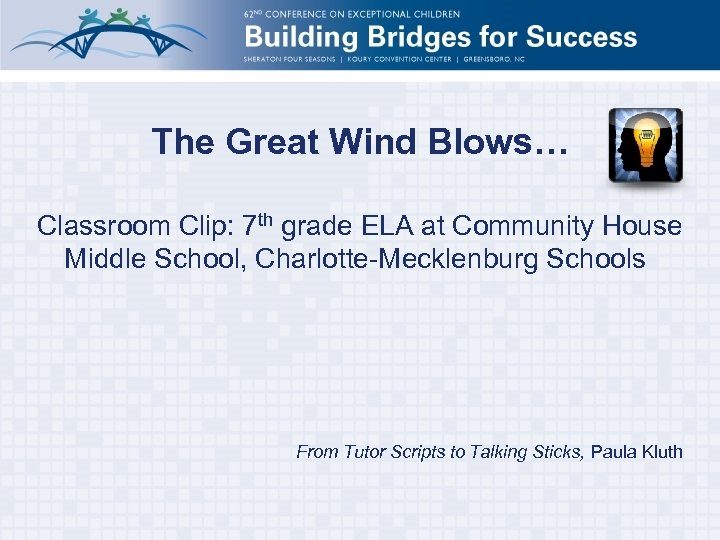 62ND CONFERENCE ON EXCEPTIONAL CHILDREN

Building Bridges for Success

SHERATON FOUR SEASONS | KOURY CONVENTION CENTER | GREENSBORO, NC

The Great Wind Blows…

Classroom Clip: 7th grade ELA at Community House Middle School, Charlotte-Mecklenburg Schools

From Tutor Scripts to Talking Sticks, Paula Kluth